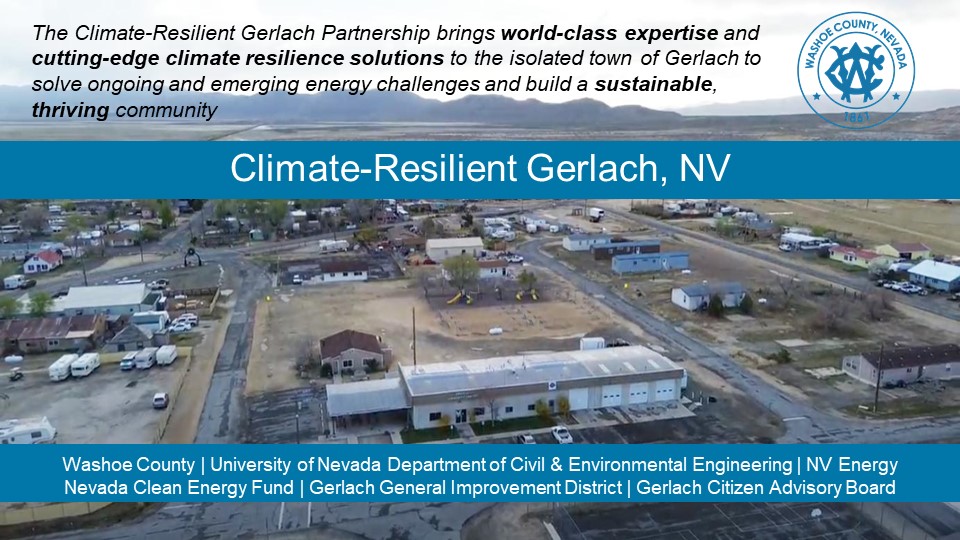 The Climate-Resilient Gerlach Partnership brings world-class expertise and cutting-edge climate resilience solutions to the isolated town of Gerlach to solve ongoing and emerging energy challenges and build a sustainable, thriving community

WASHOE COUNTY, NEVADA
1861

Climate-Resilient Gerlach, NV

Washoe County | University of Nevada Department of Civil & Environmental Engineering | NV Energy
Nevada Clean Energy Fund | Gerlach General Improvement District | Gerlach Citizen Advisory Board